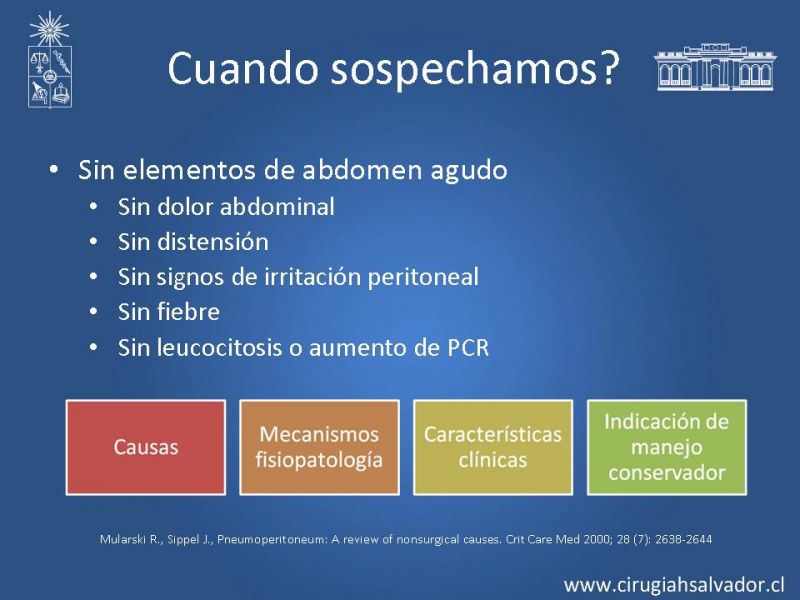 Cuando sospechamos?

• Sin elementos de abdomen agudo
  • Sin dolor abdominal
  • Sin distensión
  • Sin signos de irritación peritoneal
  • Sin fiebre
  • Sin leucocitosis o aumento de PCR

Causas

Mecanismos fisiopatología

Características clínicas

Indicación de manejo conservador

Mularski R., Sippel J., Pneumoperitoneum: A review of nonsurgical causes. Crit Care Med 2000; 28 (7): 2638-2644

www.cirugiahsalvador.cl